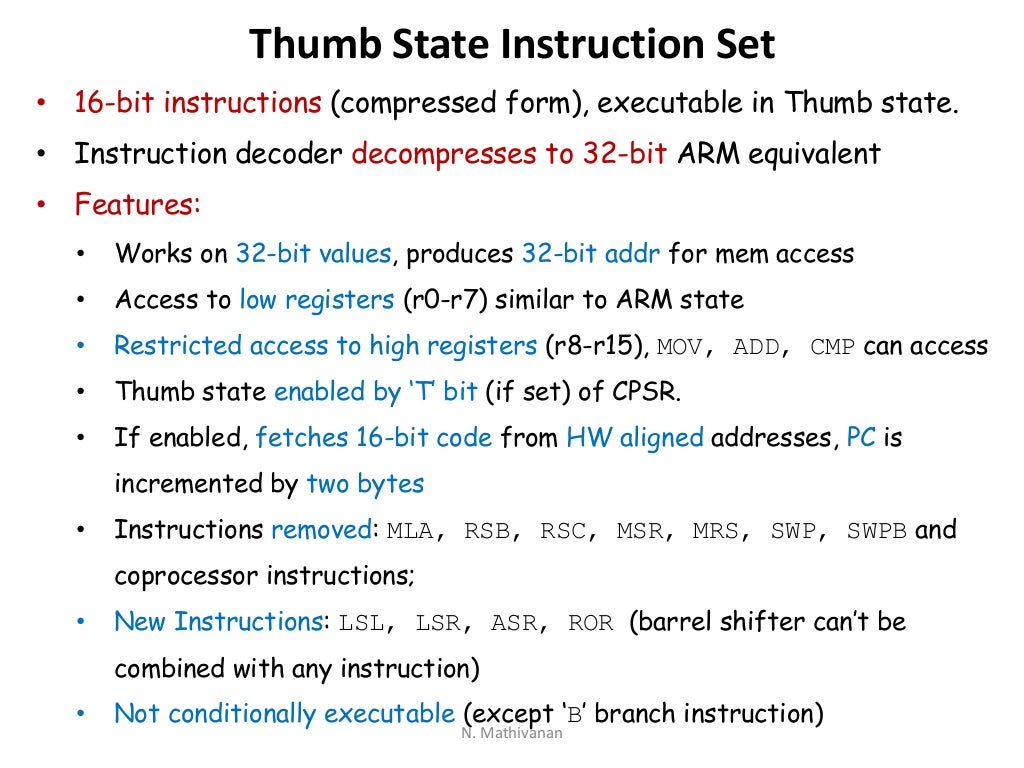 Thumb State Instruction Set

• 16-bit instructions (compressed form), executable in Thumb state.
• Instruction decoder decompresses to 32-bit ARM equivalent
• Features:
  • Works on 32-bit values, produces 32-bit addr for mem access
  • Access to low registers (r0-r7) similar to ARM state
  • Restricted access to high registers (r8-r15), MOV, ADD, CMP can access
  • Thumb state enabled by 'T' bit (if set) of CPSR.
  • If enabled, fetches 16-bit code from HW aligned addresses, PC is incremented by two bytes
  • Instructions removed: MLA, RSB, RSC, MSR, MRS, SWP, SWPB and coprocessor instructions;
  • New Instructions: LSL, LSR, ASR, ROR (barrel shifter can't be combined with any instruction)
  • Not conditionally executable (except 'B' branch instruction)

N. Mathivanan